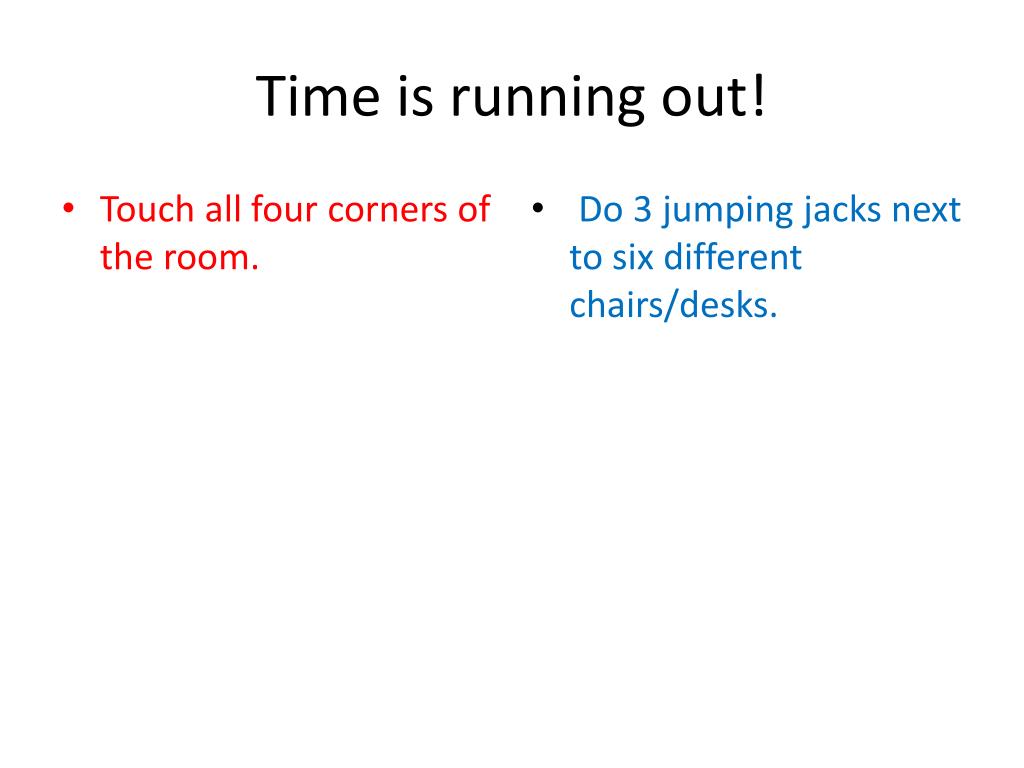 Time is running out!

• Touch all four corners of the room.

• Do 3 jumping jacks next to six different chairs/desks.